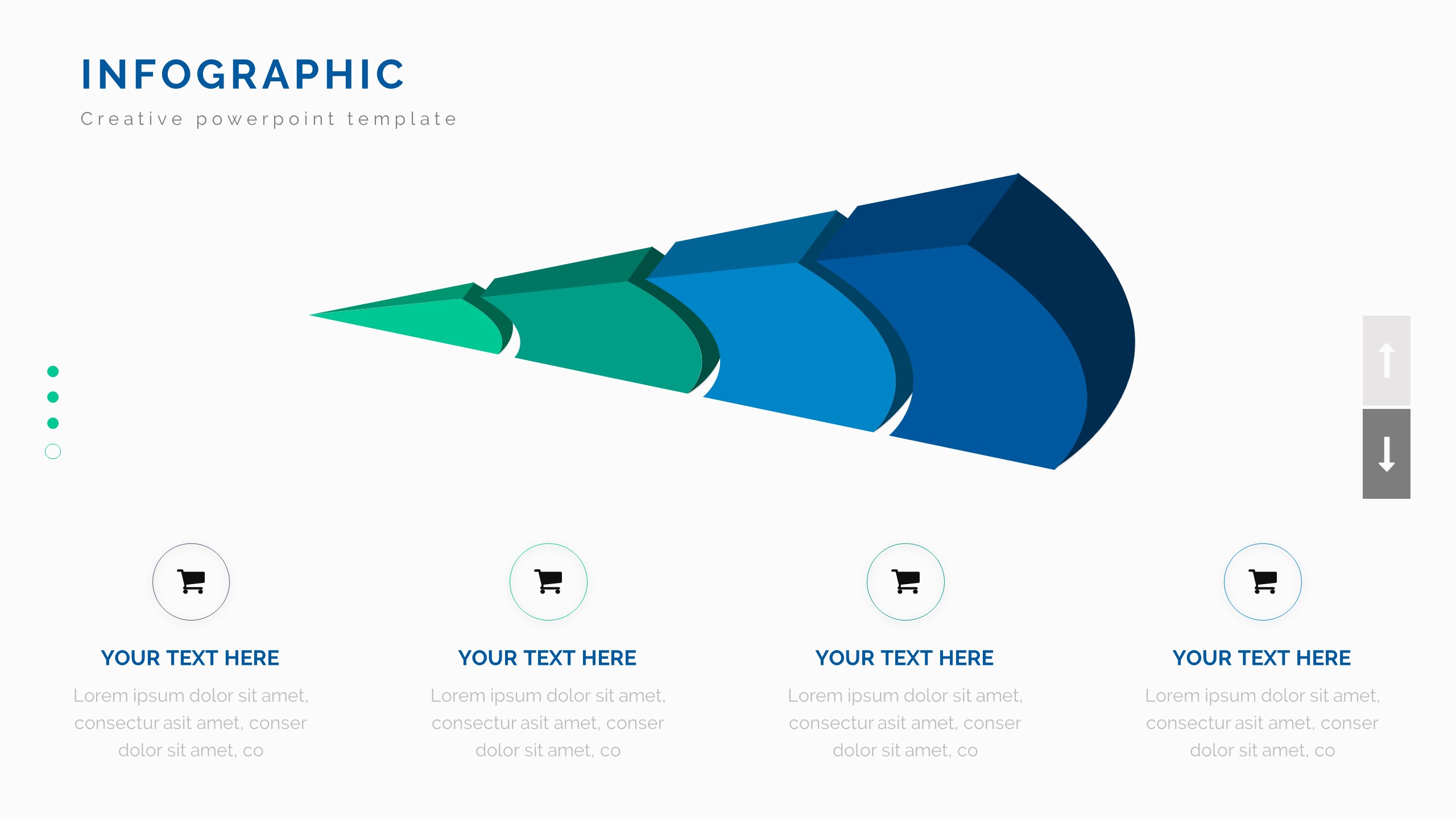 INFOGRAPHIC

Creative powerpoint template

YOUR TEXT HERE

Lorem ipsum dolor sit amet, consectur asit amet, conser dolor sit amet, co

YOUR TEXT HERE

Lorem ipsum dolor sit amet, consectur asit amet, conser dolor sit amet, co

YOUR TEXT HERE

Lorem ipsum dolor sit amet, consectur asit amet, conser dolor sit amet, co

YOUR TEXT HERE

Lorem ipsum dolor sit amet, consectur asit amet, conser dolor sit amet, co